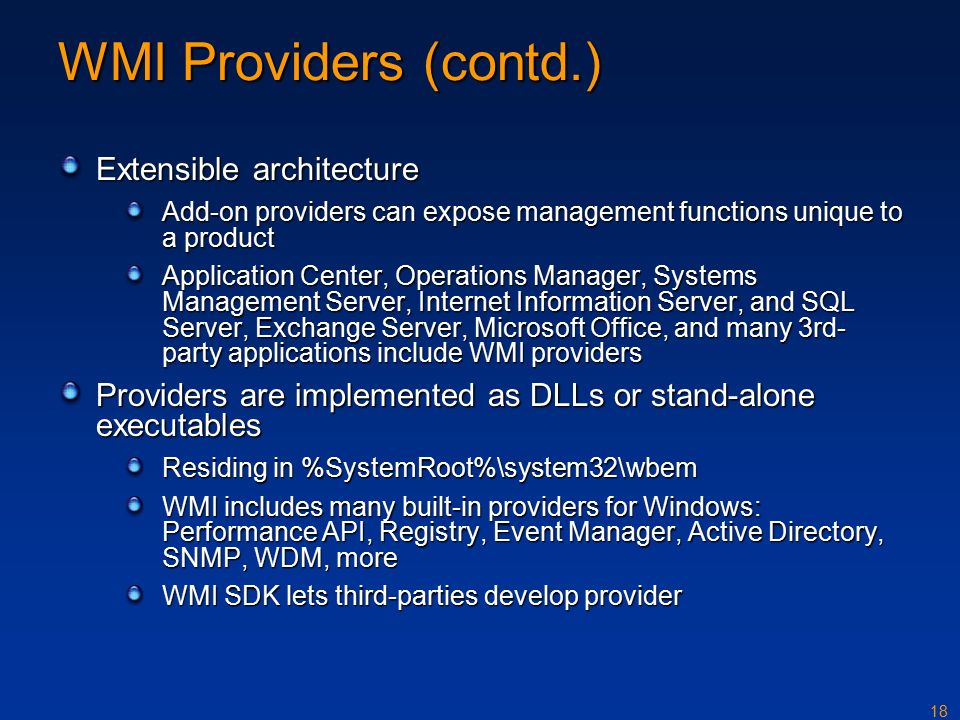 WMI Providers (contd.)

Extensible architecture

Add-on providers can expose management functions unique to a product

Application Center, Operations Manager, Systems Management Server, Internet Information Server, and SQL Server, Exchange Server, Microsoft Office, and many 3rd-party applications include WMI providers

Providers are implemented as DLLs or stand-alone executables

Residing in %SystemRoot%\system32\wbem

WMI includes many built-in providers for Windows: Performance API, Registry, Event Manager, Active Directory, SNMP, WDM, more

WMI SDK lets third-parties develop provider

18